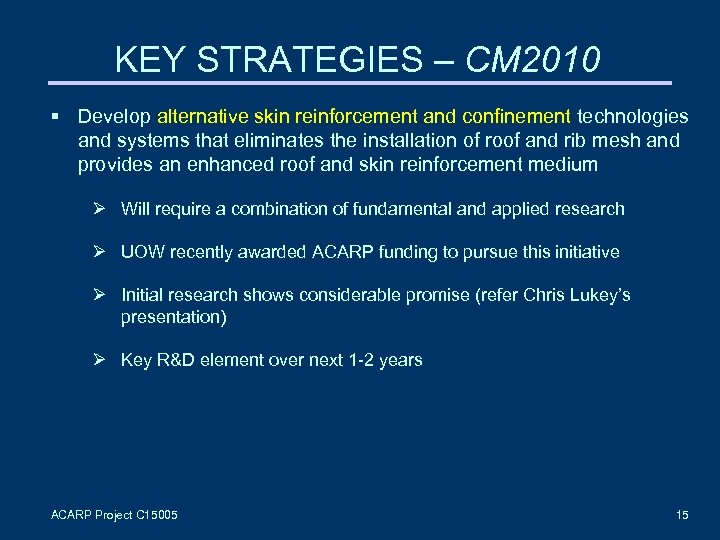 KEY STRATEGIES – CM2010

▪ Develop alternative skin reinforcement and confinement technologies and systems that eliminates the installation of roof and rib mesh and provides an enhanced roof and skin reinforcement medium

➢ Will require a combination of fundamental and applied research

➢ UOW recently awarded ACARP funding to pursue this initiative

➢ Initial research shows considerable promise (refer Chris Lukey's presentation)

➢ Key R&D element over next 1-2 years

ACARP Project C15005

15